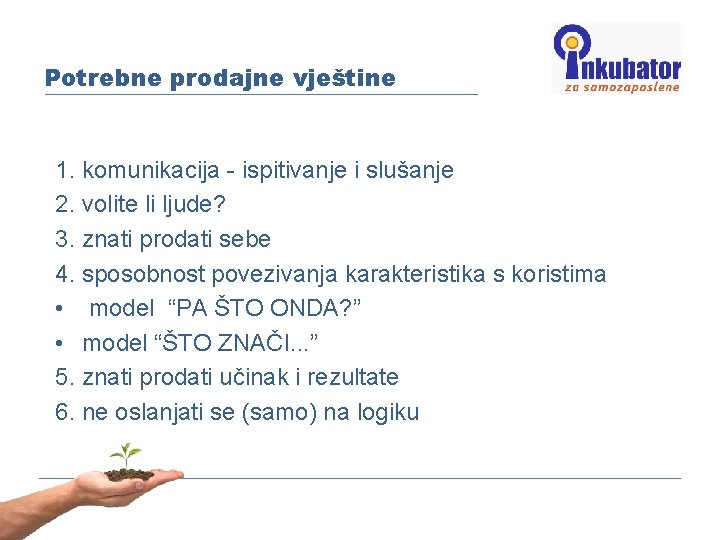 Potrebne prodajne vještine

inkubator
za samozaposlene

1. komunikacija - ispitivanje i slušanje
2. volite li ljude?
3. znati prodati sebe
4. sposobnost povezivanja karakteristika s koristima
• model “PA ŠTO ONDA?”
• model “ŠTO ZNAČI...”
5. znati prodati učinak i rezultate
6. ne oslanjati se (samo) na logiku